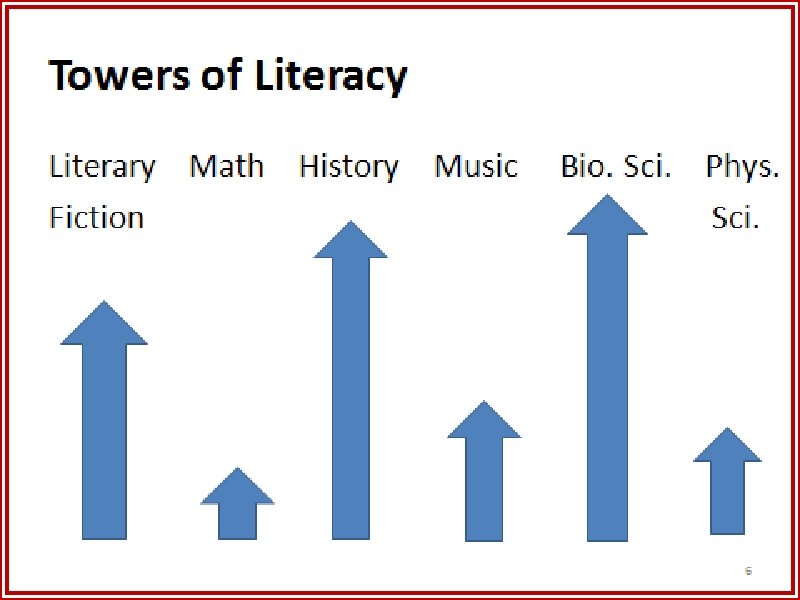 Towers of Literacy

Literary Fiction Math History Music Bio. Sci. Phys. Sci.

6